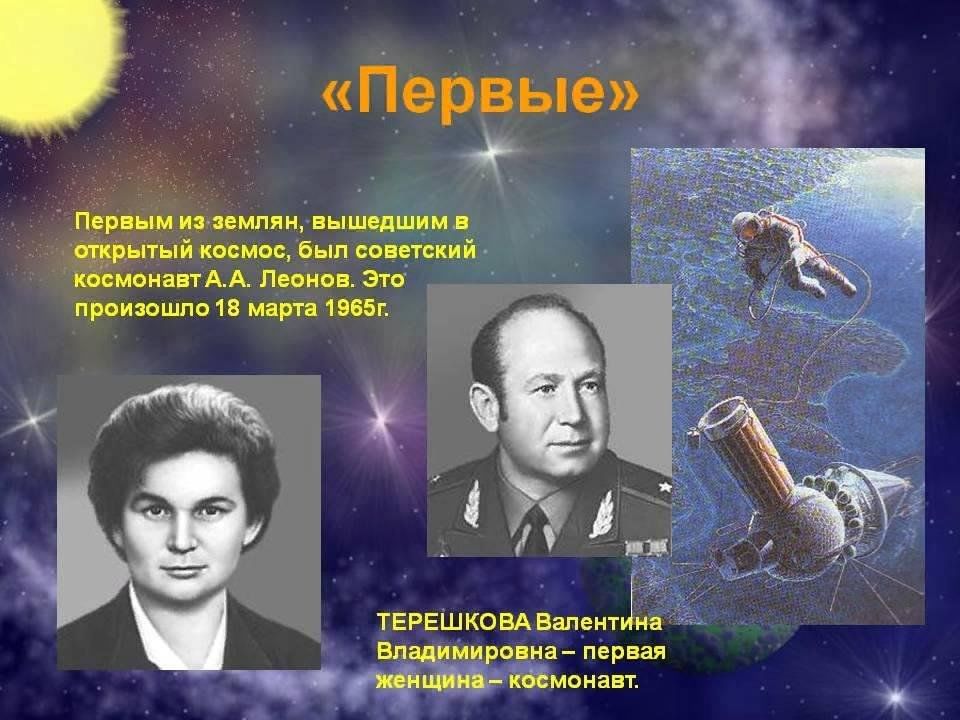 «Первые»

Первым из землян, вышедшим в открытый космос, был советский космонавт А.А. Леонов. Это произошло 18 марта 1965г.

ТЕРЕШКОВА Валентина Владимировна – первая женщина – космонавт.